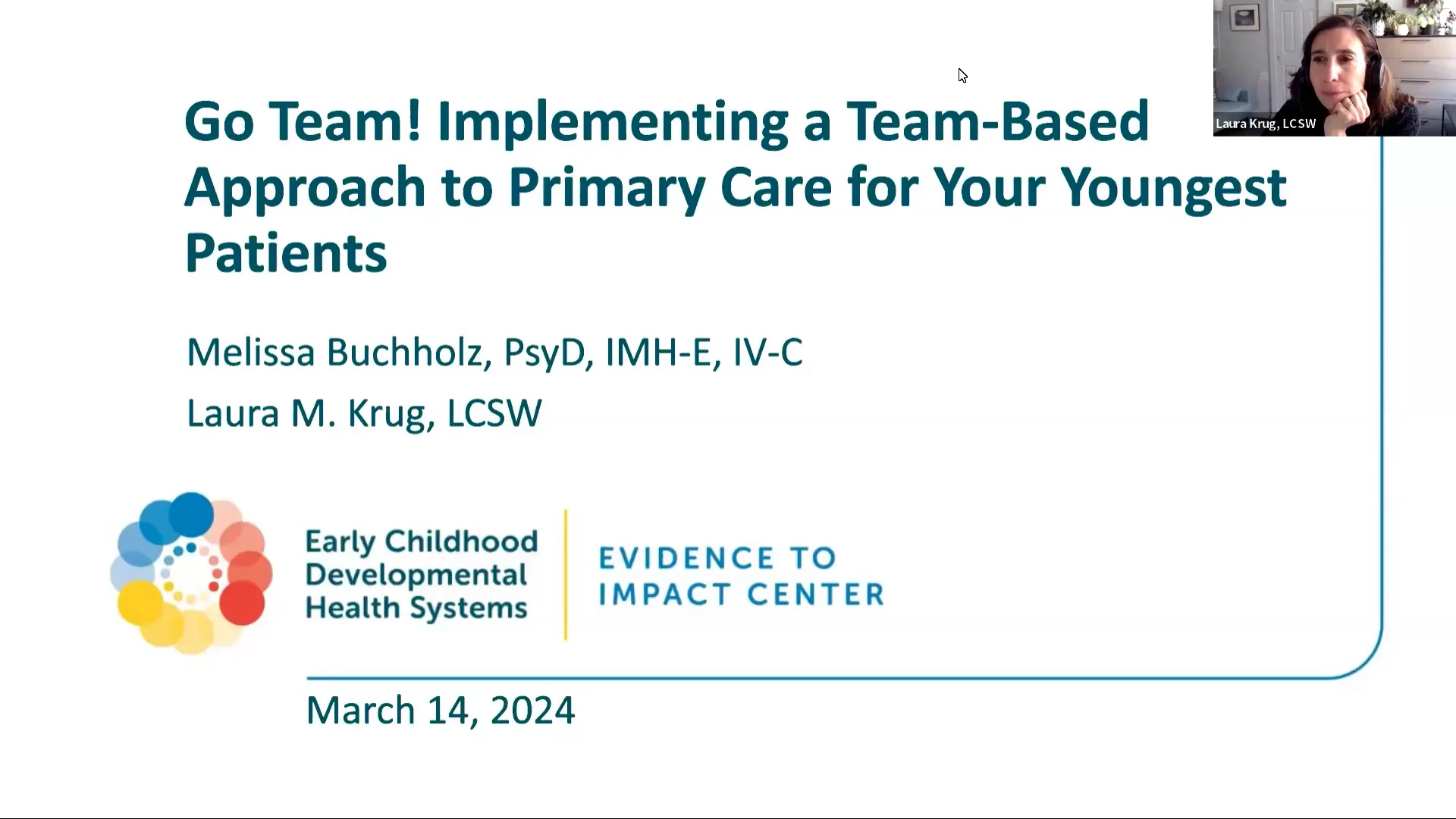 Laura Krug, LCSW

Go Team! Implementing a Team-Based Approach to Primary Care for Your Youngest Patients

Melissa Buchholz, PsyD, IMH-E, IV-C

Laura M. Krug, LCSW

Early Childhood Developmental Health Systems

EVIDENCE TO IMPACT CENTER

March 14, 2024